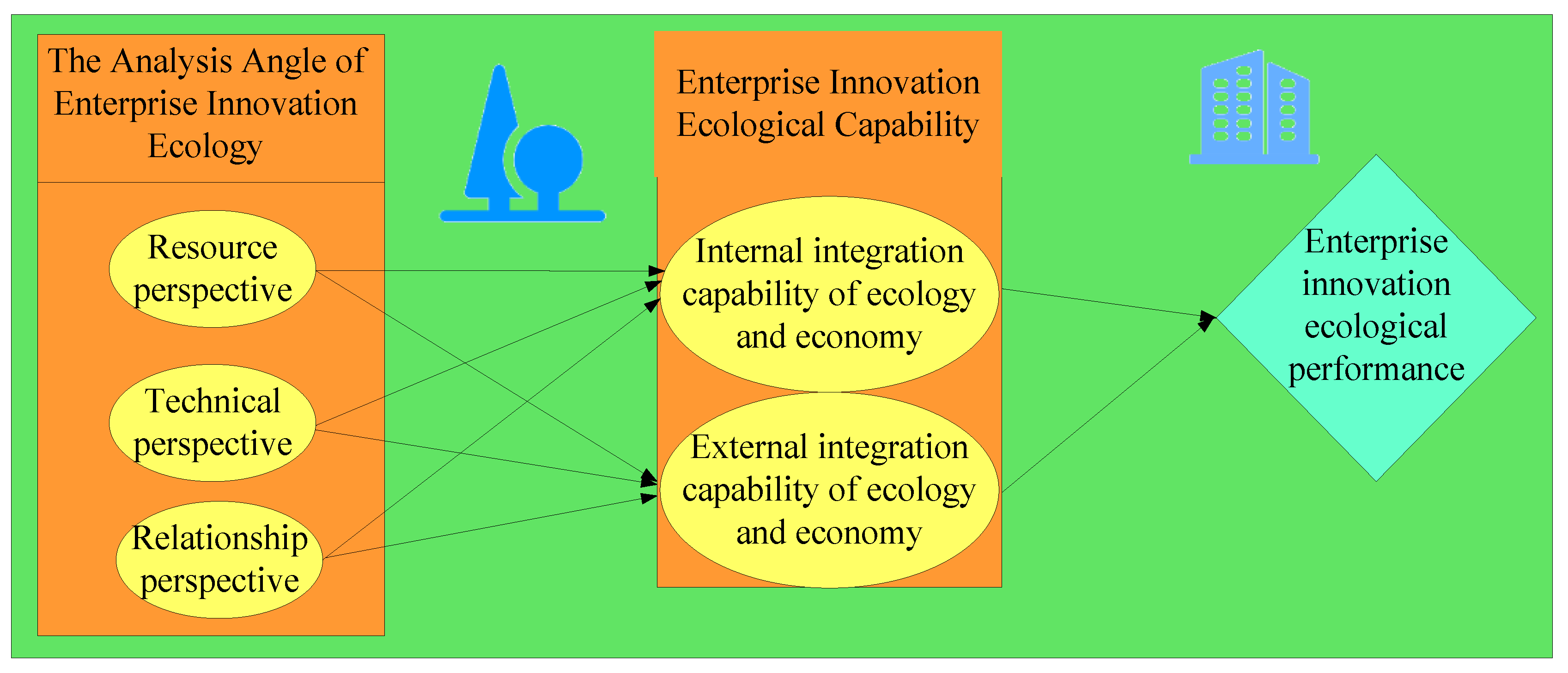 The Analysis Angle of Enterprise Innovation Ecology

Resource perspective

Technical perspective

Relationship perspective

Enterprise Innovation Ecological Capability

Internal integration capability of ecology and economy

External integration capability of ecology and economy

Enterprise innovation ecological performance